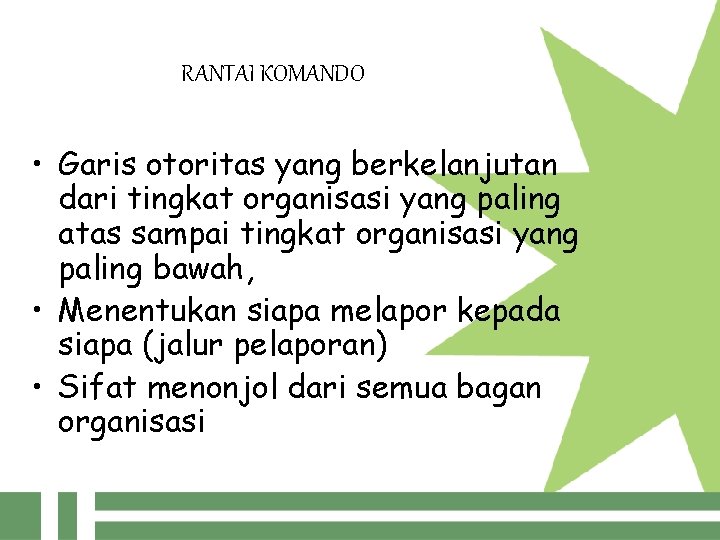 RANTAI KOMANDO

• Garis otoritas yang berkelanjutan dari tingkat organisasi yang paling atas sampai tingkat organisasi yang paling bawah,
• Menentukan siapa melapor kepada siapa (jalur pelaporan)
• Sifat menonjol dari semua bagan organisasi